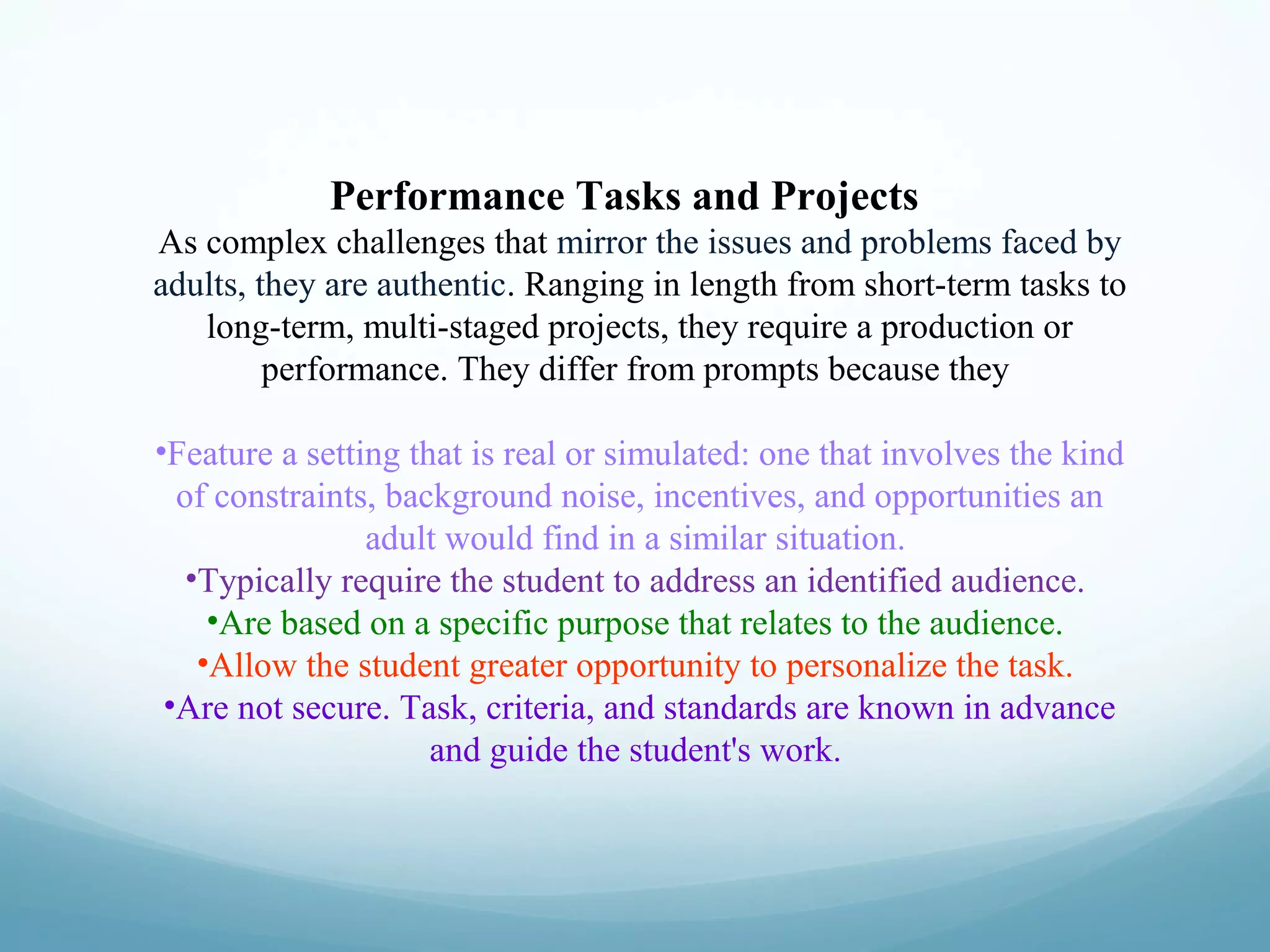 Performance Tasks and Projects
As complex challenges that mirror the issues and problems faced by adults, they are authentic. Ranging in length from short-term tasks to long-term, multi-staged projects, they require a production or performance. They differ from prompts because they

•Feature a setting that is real or simulated: one that involves the kind of constraints, background noise, incentives, and opportunities an adult would find in a similar situation.
•Typically require the student to address an identified audience.
•Are based on a specific purpose that relates to the audience.
•Allow the student greater opportunity to personalize the task.
•Are not secure. Task, criteria, and standards are known in advance and guide the student's work.